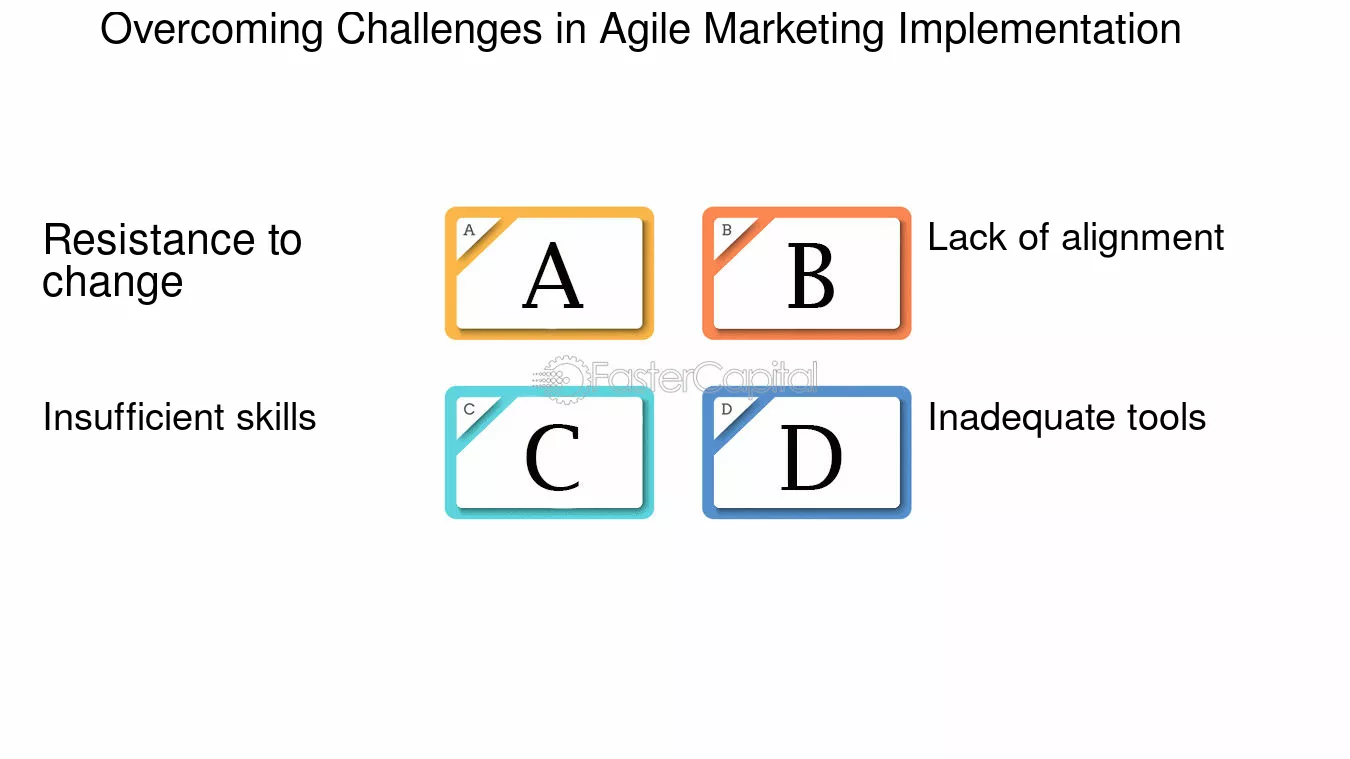 Overcoming Challenges in Agile Marketing Implementation

Resistance to change

A

A

B

B

Lack of alignment

FasterCapital

Insufficient skills

C

C

D

D

Inadequate tools